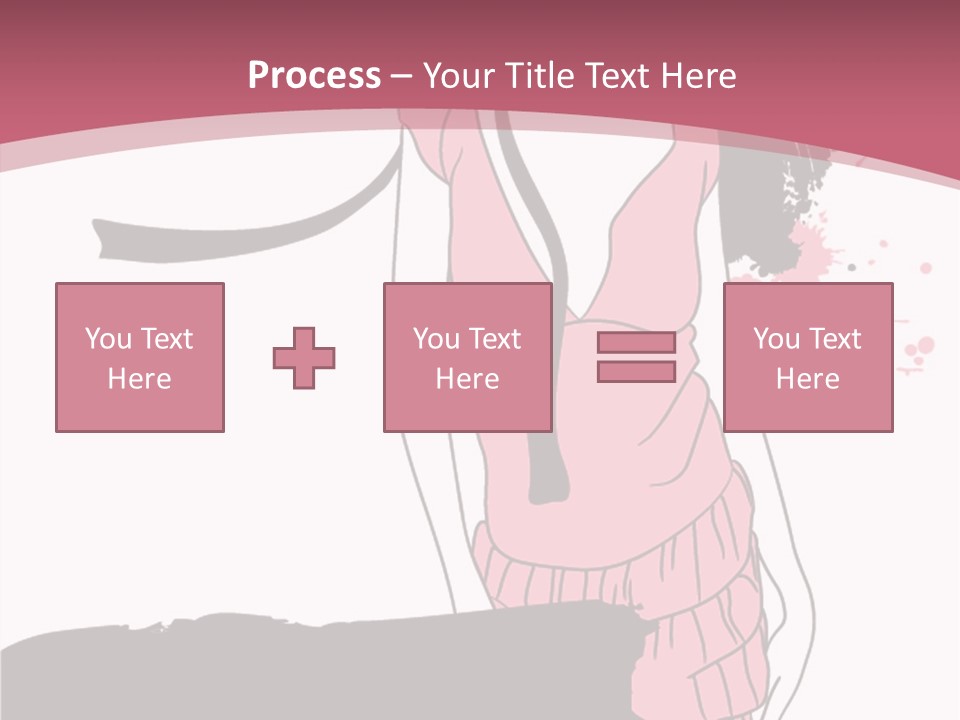 Process – Your Title Text Here

You Text Here

You Text Here

You Text Here